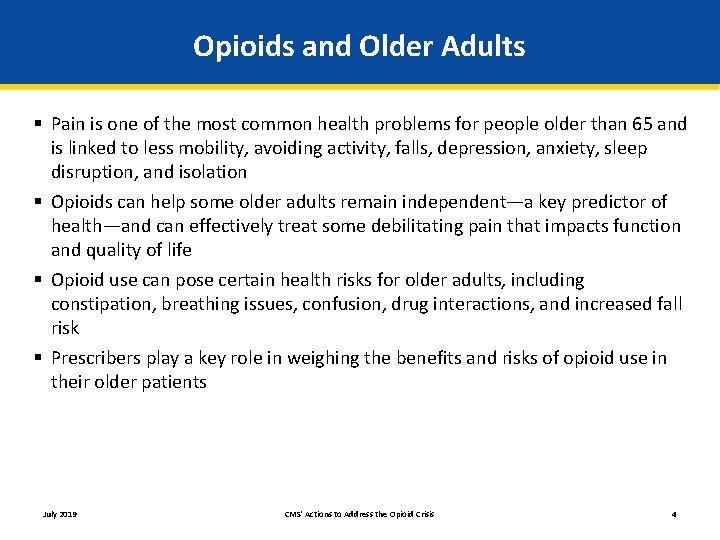 Opioids and Older Adults

▪ Pain is one of the most common health problems for people older than 65 and is linked to less mobility, avoiding activity, falls, depression, anxiety, sleep disruption, and isolation

▪ Opioids can help some older adults remain independent—a key predictor of health—and can effectively treat some debilitating pain that impacts function and quality of life

▪ Opioid use can pose certain health risks for older adults, including constipation, breathing issues, confusion, drug interactions, and increased fall risk

▪ Prescribers play a key role in weighing the benefits and risks of opioid use in their older patients

July 2019

CMS' Actions to Address the Opioid Crisis

4